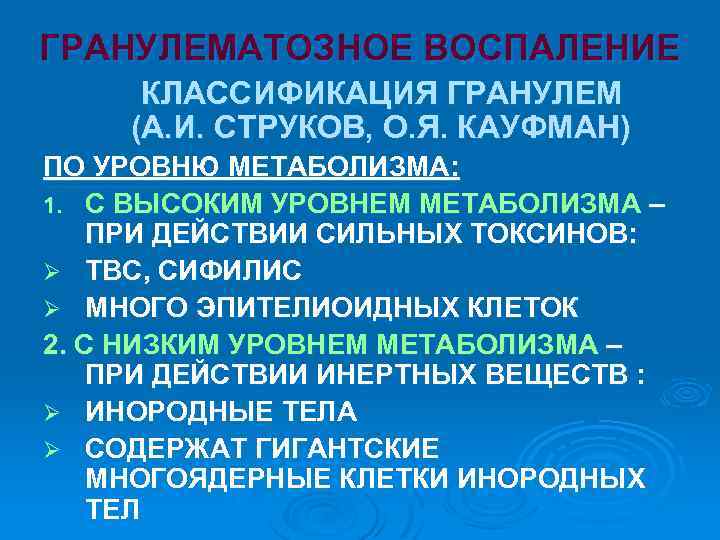 ГРАНУЛЕМАТОЗНОЕ ВОСПАЛЕНИЕ

КЛАССИФИКАЦИЯ ГРАНУЛЕМ
(А.И. СТРУКОВ, О.Я. КАУФМАН)

ПО УРОВНЮ МЕТАБОЛИЗМА:

1. С ВЫСОКИМ УРОВНЕМ МЕТАБОЛИЗМА – ПРИ ДЕЙСТВИИ СИЛЬНЫХ ТОКСИНОВ:

➢ ТВС, СИФИЛИС

➢ МНОГО ЭПИТЕЛИОИДНЫХ КЛЕТОК

2. С НИЗКИМ УРОВНЕМ МЕТАБОЛИЗМА – ПРИ ДЕЙСТВИИ ИНЕРТНЫХ ВЕЩЕСТВ :

➢ ИНОРОДНЫЕ ТЕЛА

➢ СОДЕРЖАТ ГИГАНТСКИЕ МНОГОЯДЕРНЫЕ КЛЕТКИ ИНОРОДНЫХ ТЕЛ